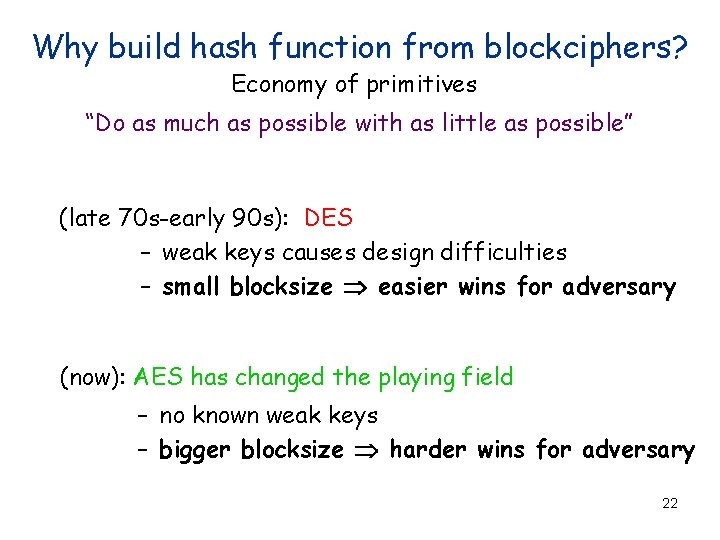 Why build hash function from blockciphers?

Economy of primitives

"Do as much as possible with as little as possible"

(late 70s-early 90s): DES

– weak keys causes design difficulties

– small blocksize $\Rightarrow$ easier wins for adversary

(now): AES has changed the playing field

– no known weak keys

– bigger blocksize $\Rightarrow$ harder wins for adversary

22